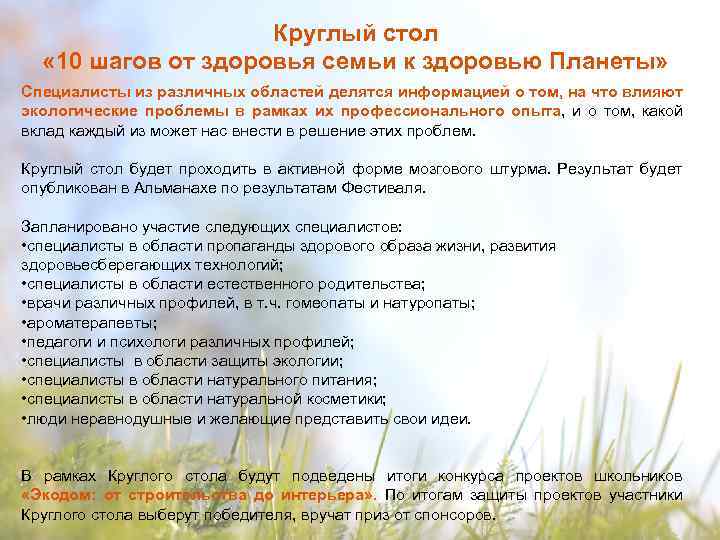 Круглый стол
«10 шагов от здоровья семьи к здоровью Планеты»

Специалисты из различных областей делятся информацией о том, на что влияют экологические проблемы в рамках их профессионального опыта, и о том, какой вклад каждый из может нас внести в решение этих проблем.

Круглый стол будет проходить в активной форме мозгового штурма. Результат будет опубликован в Альманахе по результатам Фестиваля.

Запланировано участие следующих специалистов:
•специалисты в области пропаганды здорового образа жизни, развития здоровьесберегающих технологий;
•специалисты в области естественного родительства;
•врачи различных профилей, в т.ч. гомеопаты и натуропаты;
•ароматерапевты;
•педагоги и психологи различных профилей;
•специалисты в области защиты экологии;
•специалисты в области натурального питания;
•специалисты в области натуральной косметики;
•люди неравнодушные и желающие представить свои идеи.

В рамках Круглого стола будут подведены итоги конкурса проектов школьников «Экодом: от строительства до интерьера». По итогам защиты проектов участники Круглого стола выберут победителя, вручат приз от спонсоров.